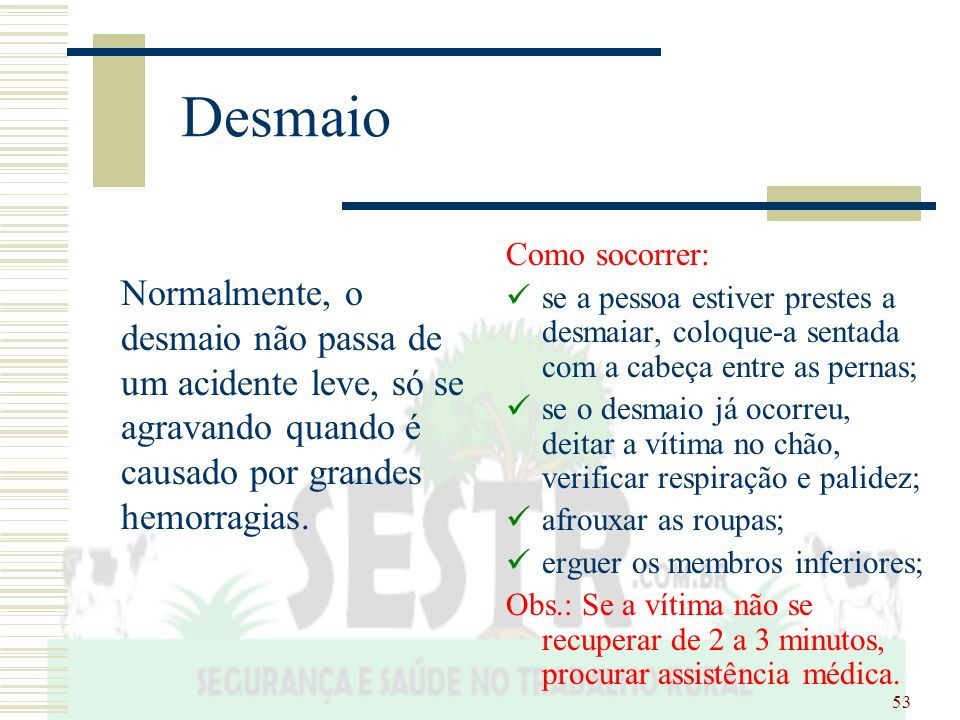 Desmaio

Normalmente, o desmaio não passa de um acidente leve, só se agravando quando é causado por grandes hemorragias.

Como socorrer:

✓ se a pessoa estiver prestes a desmaiar, coloque-a sentada com a cabeça entre as pernas;
✓ se o desmaio já ocorreu, deitar a vítima no chão, verificar respiração e palidez;
✓ afrouxar as roupas;
✓ erguer os membros inferiores;

Obs.: Se a vítima não se recuperar de 2 a 3 minutos, procurar assistência médica.

SESTR .COM.BR
SEGURANÇA E SAÚDE NO TRABALHO RURAL

53